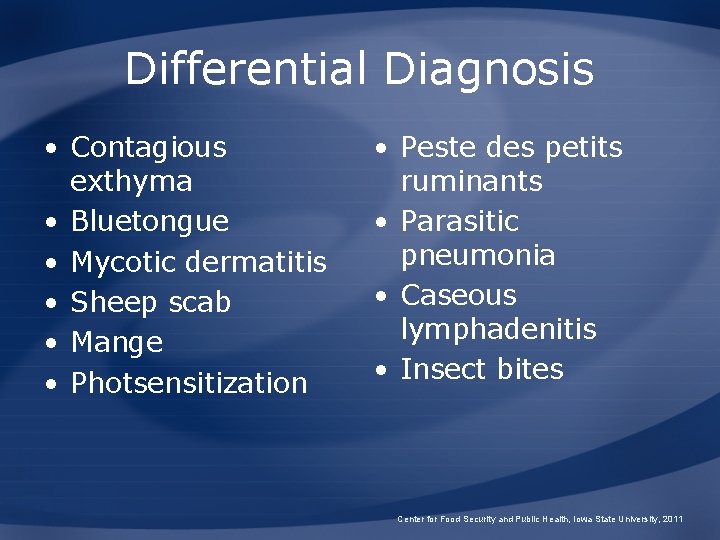 Differential Diagnosis

• Contagious exthyma
• Bluetongue
• Mycotic dermatitis
• Sheep scab
• Mange
• Photsensitization

• Peste des petits ruminants
• Parasitic pneumonia
• Caseous lymphadenitis
• Insect bites

Center for Food Security and Public Health, Iowa State University, 2011